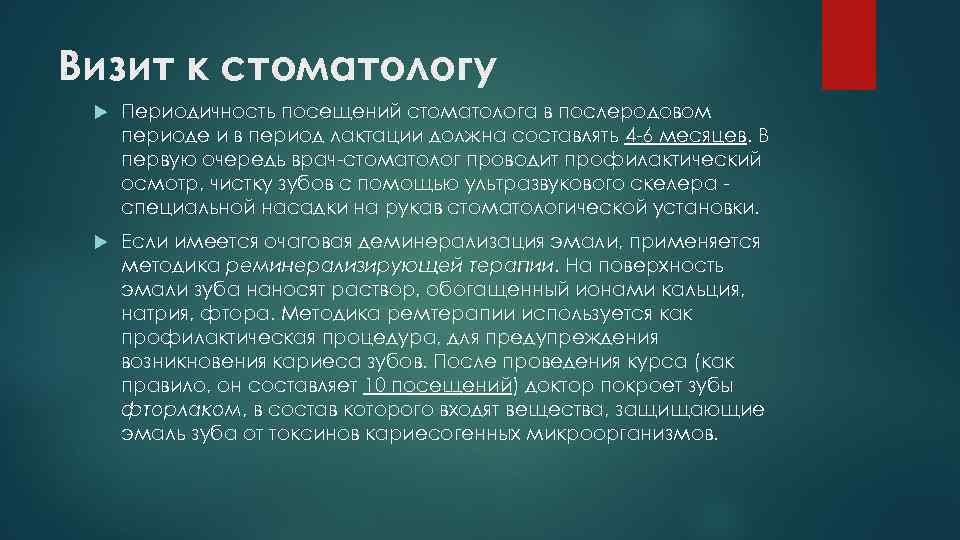 Визит к стоматологу

Периодичность посещений стоматолога в послеродовом периоде и в период лактации должна составлять 4-6 месяцев. В первую очередь врач-стоматолог проводит профилактический осмотр, чистку зубов с помощью ультразвукового скелера - специальной насадки на рукав стоматологической установки.

Если имеется очаговая деминерализация эмали, применяется методика реминерализирующей терапии. На поверхность эмали зуба наносят раствор, обогащенный ионами кальция, натрия, фтора. Методика ремтерапии используется как профилактическая процедура, для предупреждения возникновения кариеса зубов. После проведения курса (как правило, он составляет 10 посещений) доктор покроет зубы фторлаком, в состав которого входят вещества, защищающие эмаль зуба от токсинов кариесогенных микроорганизмов.